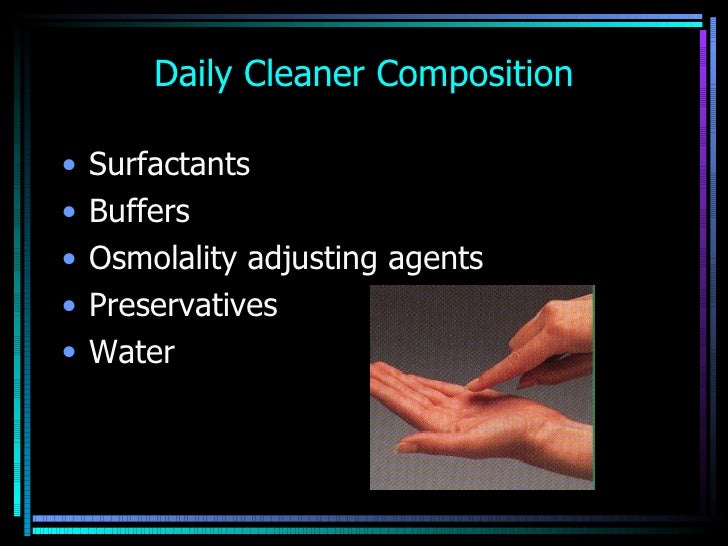 Daily Cleaner Composition

• Surfactants
• Buffers
• Osmolality adjusting agents
• Preservatives
• Water